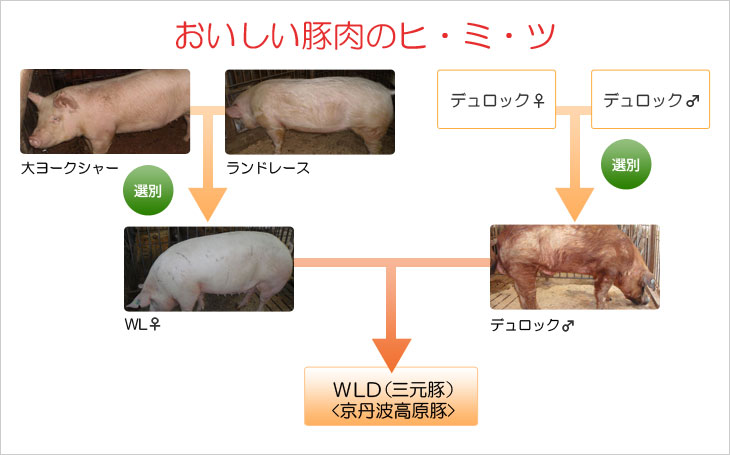 おいしい豚肉のヒ・ミ・ツ

大ヨークシャー

ランドレース

デュロック♀

デュロック♂

選別

選別

WL♀

デュロック♂

WLD（三元豚）
〈京丹波高原豚〉